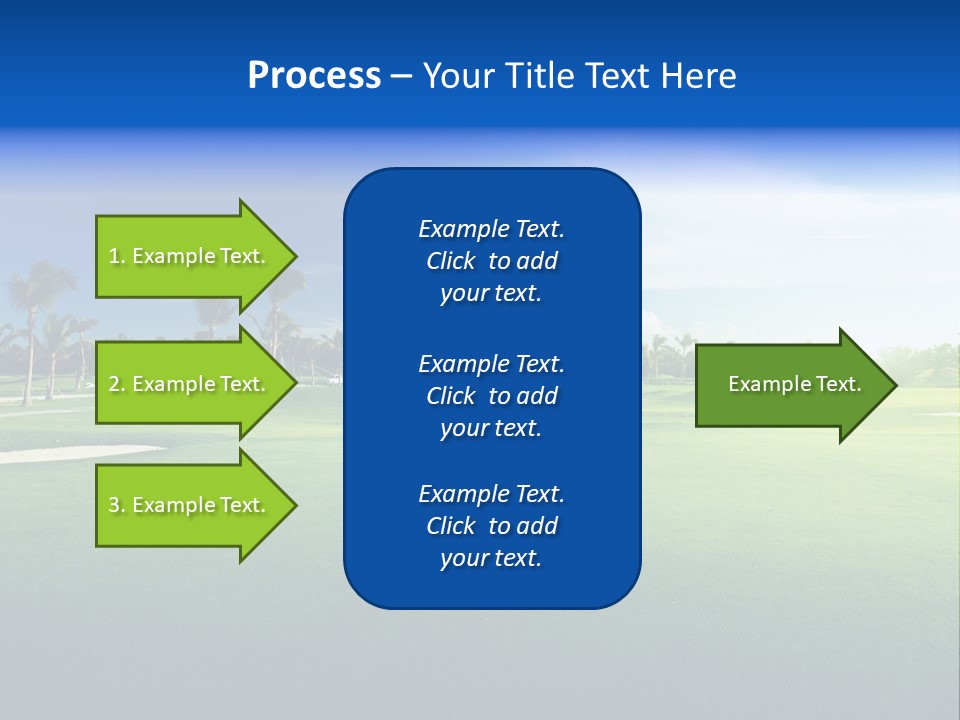 Process – Your Title Text Here

1. Example Text.

2. Example Text.

3. Example Text.

Example Text. Click to add your text.

Example Text. Click to add your text.

Example Text. Click to add your text.

Example Text.